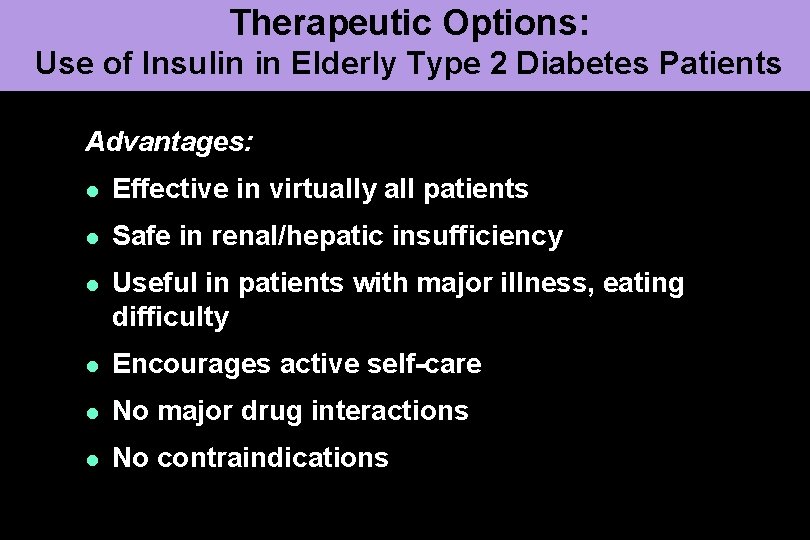 Therapeutic Options:
Use of Insulin in Elderly Type 2 Diabetes Patients

Advantages:

- Effective in virtually all patients
- Safe in renal/hepatic insufficiency
- Useful in patients with major illness, eating difficulty
- Encourages active self-care
- No major drug interactions
- No contraindications